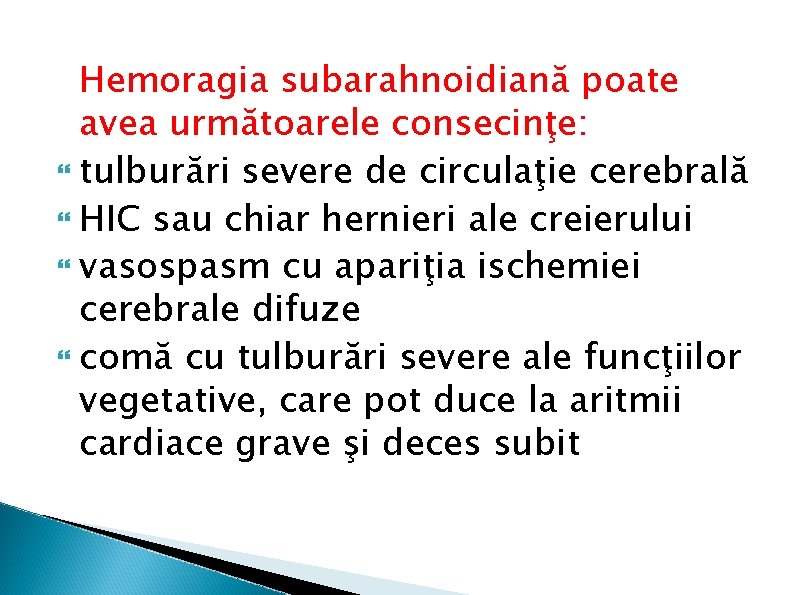 Hemoragia subarahnoidiană poate avea următoarele consecinţe:

- tulburări severe de circulaţie cerebrală
- HIC sau chiar hernieri ale creierului
- vasospasm cu apariţia ischemiei cerebrale difuze
- comă cu tulburări severe ale funcţiilor vegetative, care pot duce la aritmii cardiace grave şi deces subit